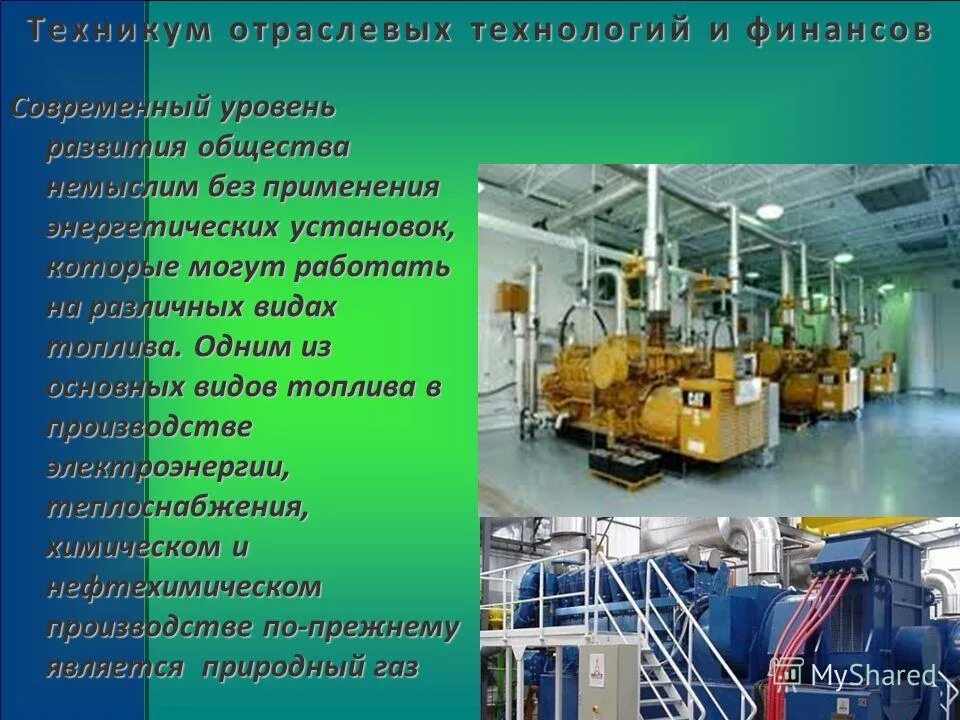 Техникум отраслевых технологий и финансов

Современный уровень развития общества немыслим без применения энергетических установок, которые могут работать на различных видах топлива. Одним из основных видов топлива в производстве электроэнергии, теплоснабжения, химическом и нефтехимическом производстве по-прежнему является природный газ

CAT

MyShared